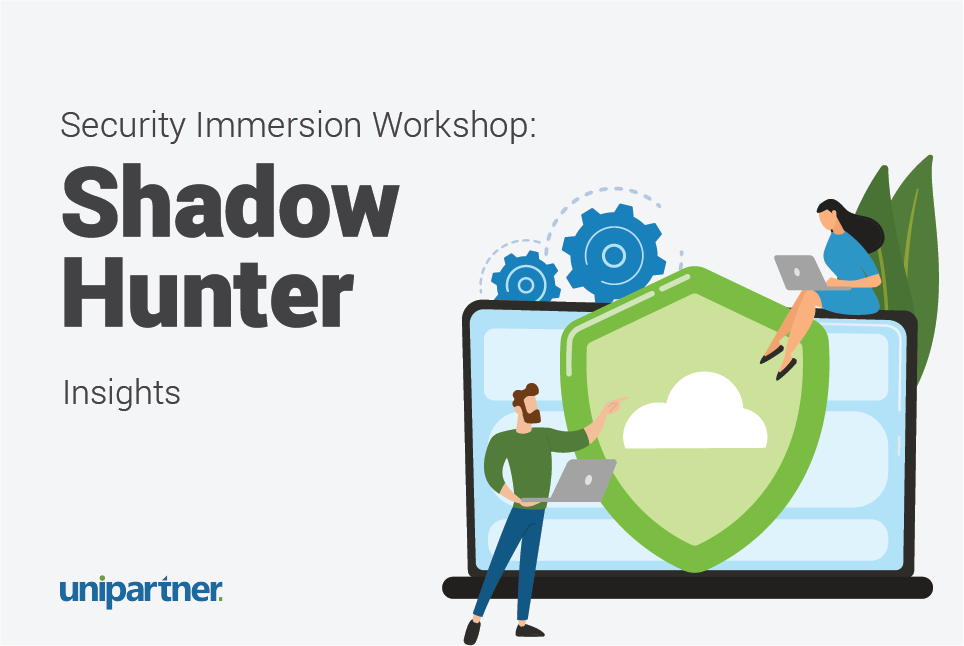 Security Immersion Workshop:

Shadow Hunter

Insights

unipartner.